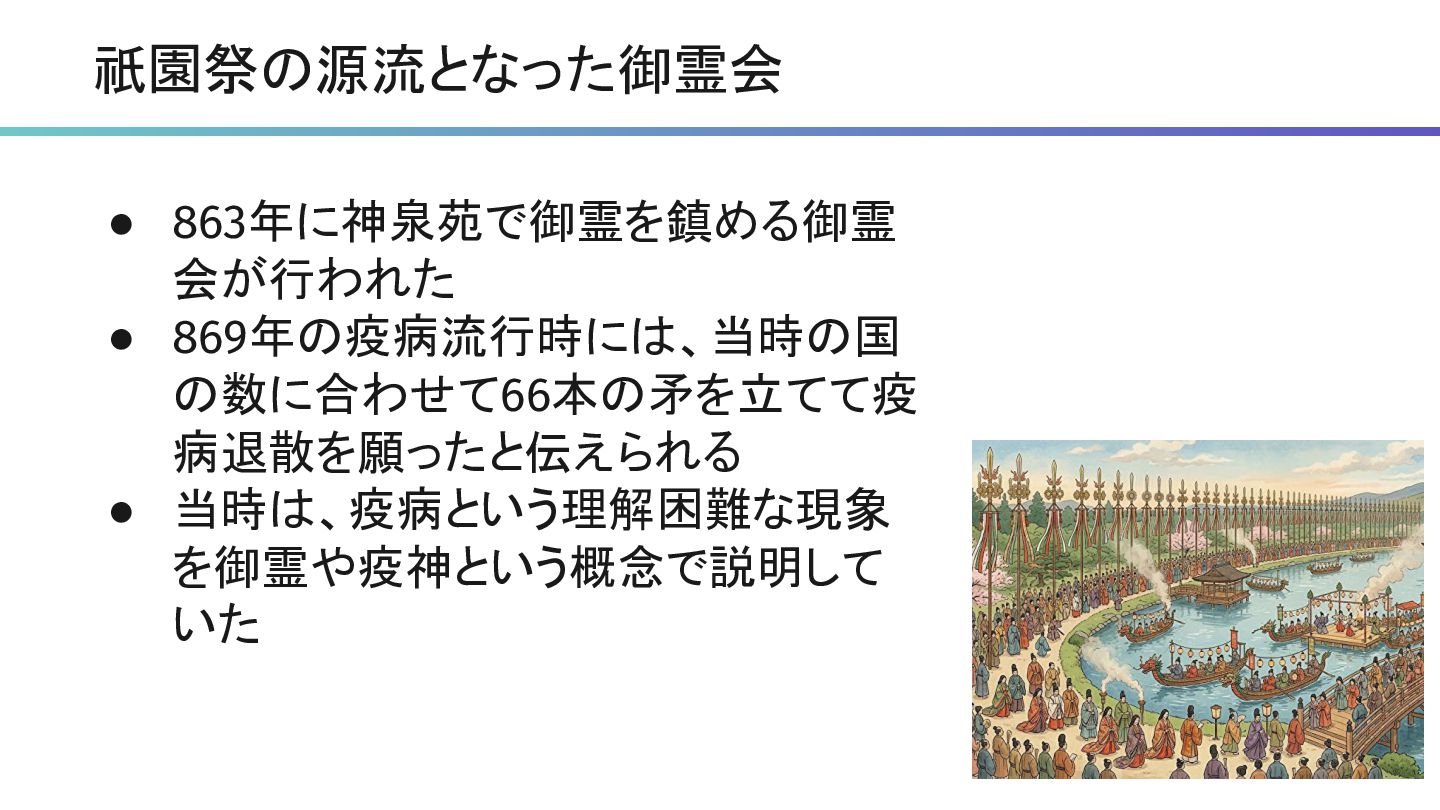 祇園祭の源流となった御霊会

● 863年に神泉苑で御霊を鎮める御霊会が行われた
● 869年の疫病流行時には、当時の国の数に合わせて66本の矛を立てて疫病退散を願ったと伝えられる
● 当時は、疫病という理解困難な現象を御霊や疫神という概念で説明していた